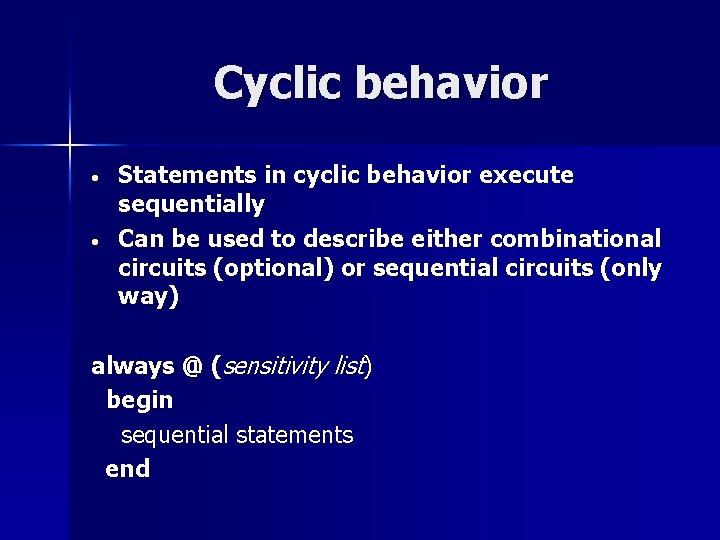 Cyclic behavior

• Statements in cyclic behavior execute sequentially
• Can be used to describe either combinational circuits (optional) or sequential circuits (only way)

always @ (sensitivity list)
begin
sequential statements
end